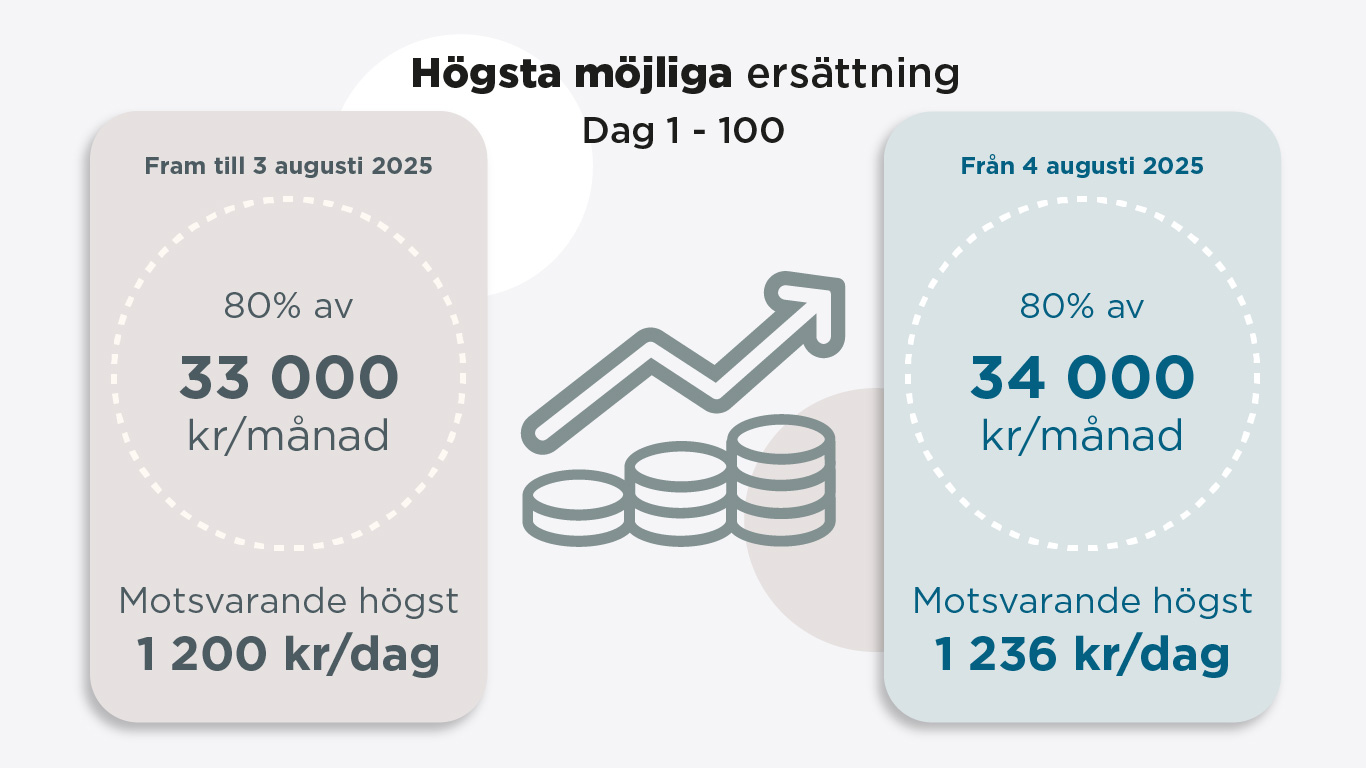 Högsta möjliga ersättning
Dag 1 - 100

Fram till 3 augusti 2025

80% av
33 000
kr/månad

Motsvarande högst
1 200 kr/dag

Från 4 augusti 2025

80% av
34 000
kr/månad

Motsvarande högst
1 236 kr/dag